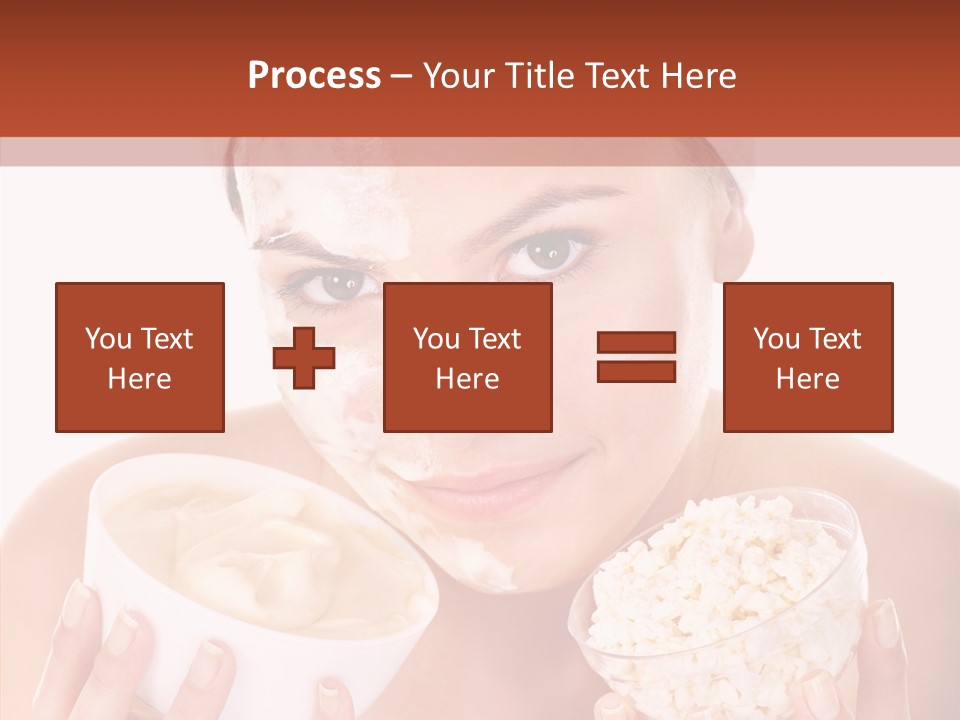 Process – Your Title Text Here

You Text Here

You Text Here

You Text Here